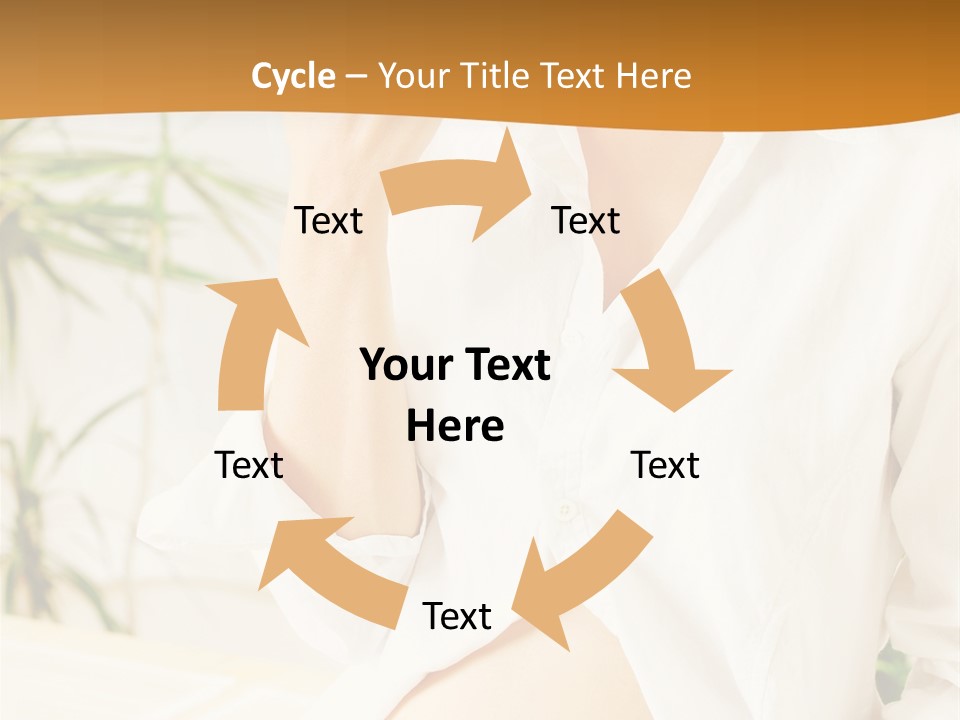 Cycle – Your Title Text Here

Text

Text

Your Text Here

Text

Text

Text